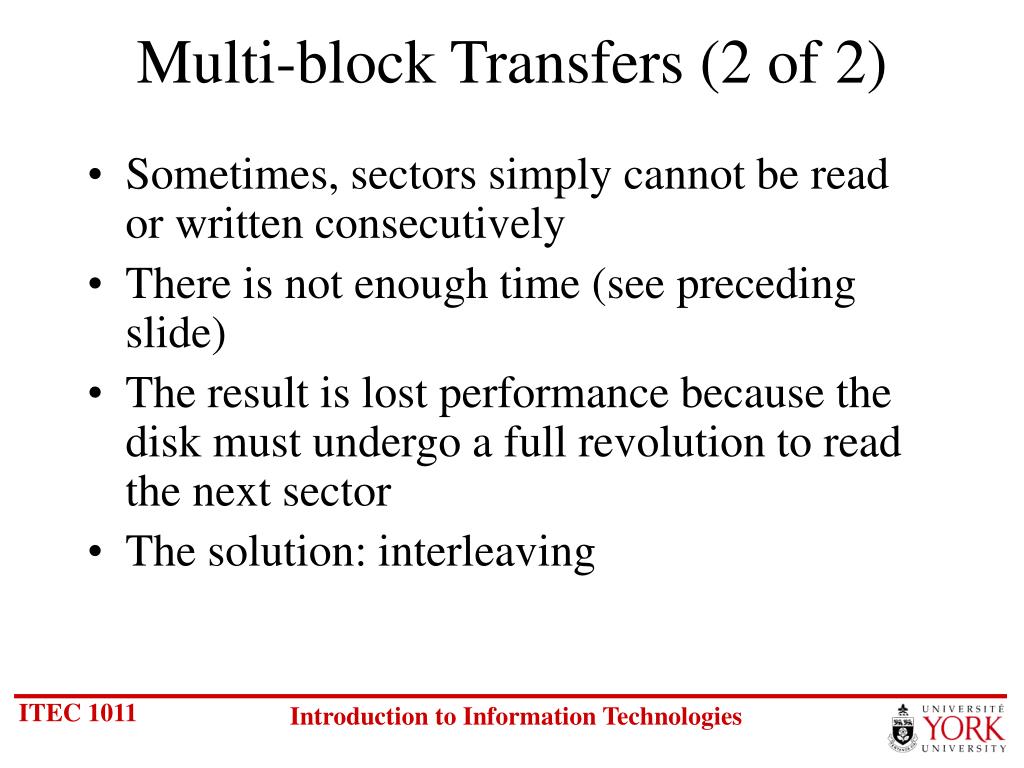 Multi-block Transfers (2 of 2)

• Sometimes, sectors simply cannot be read or written consecutively
• There is not enough time (see preceding slide)
• The result is lost performance because the disk must undergo a full revolution to read the next sector
• The solution: interleaving

ITEC 1011

Introduction to Information Technologies

UNIVERSITÉ YORK UNIVERSITY